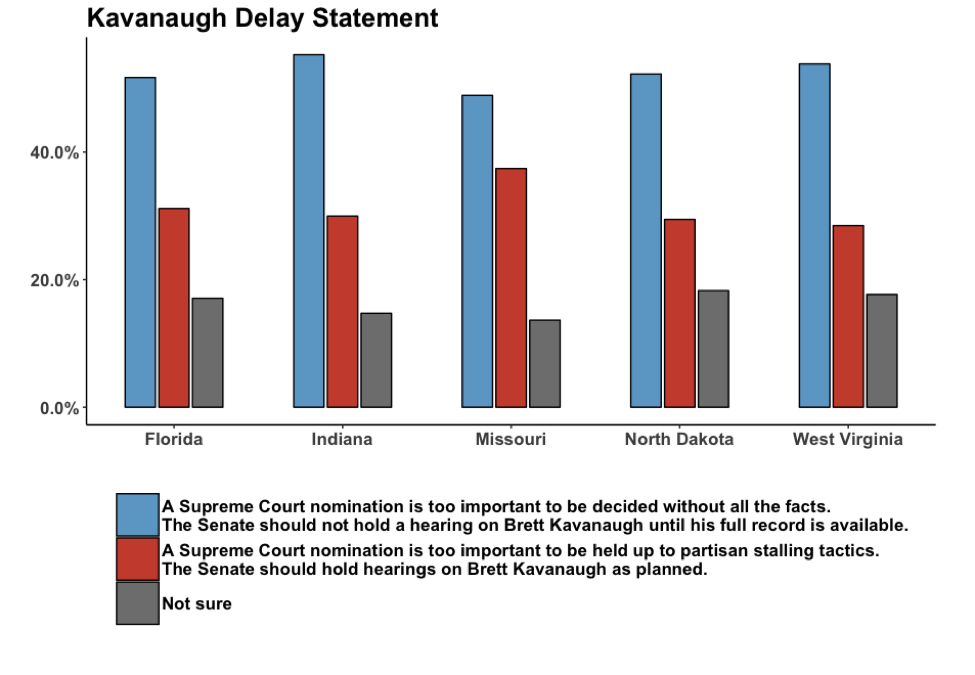 Kavanaugh Delay Statement

40.0%
20.0%
0.0%

Florida
Indiana
Missouri
North Dakota
West Virginia

A Supreme Court nomination is too important to be decided without all the facts. The Senate should not hold a hearing on Brett Kavanaugh until his full record is available.
A Supreme Court nomination is too important to be held up to partisan stalling tactics. The Senate should hold hearings on Brett Kavanaugh as planned.
Not sure